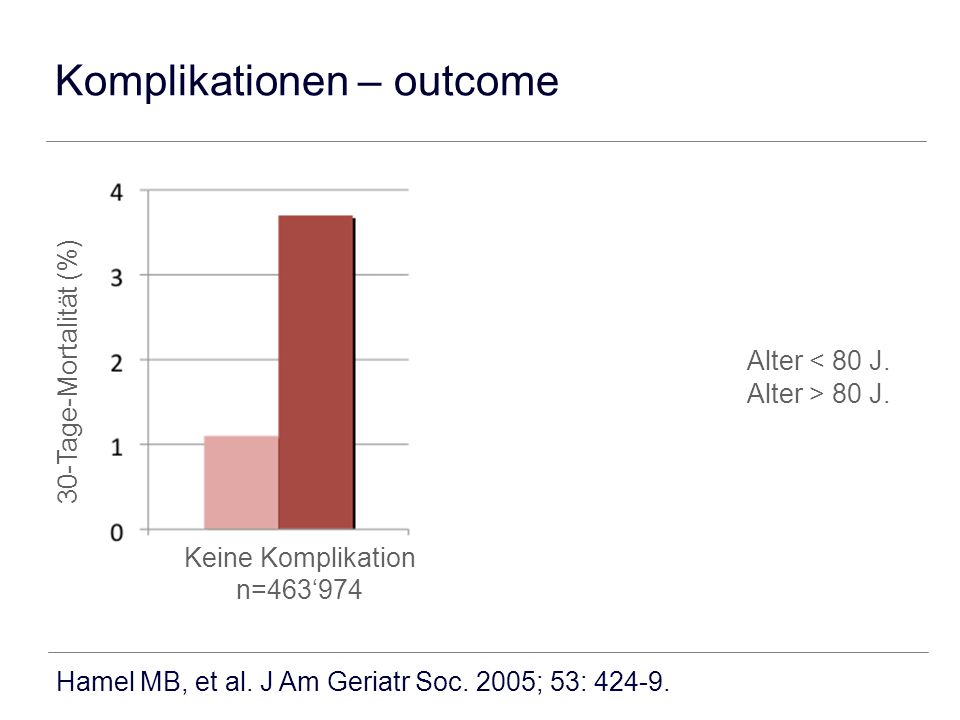 Komplikationen – outcome

30-Tage-Mortalität (%)

4
3
2
1
0

Keine Komplikation
n=463‘974

Alter < 80 J.
Alter > 80 J.

Hamel MB, et al. J Am Geriatr Soc. 2005; 53: 424-9.